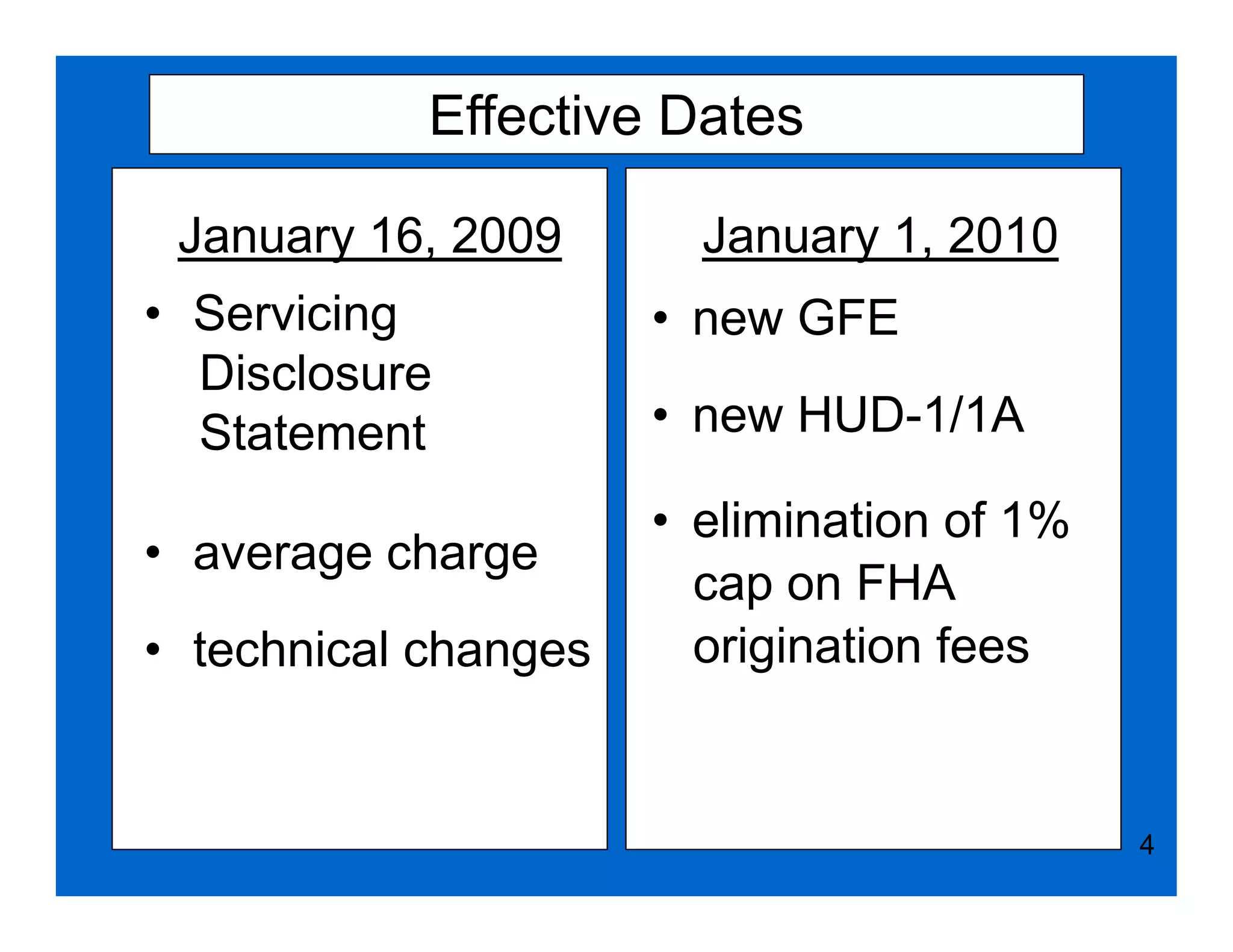 Effective Dates

January 16, 2009

• Servicing Disclosure Statement

• average charge

• technical changes

January 1, 2010

• new GFE

• new HUD-1/1A

• elimination of 1% cap on FHA origination fees

4